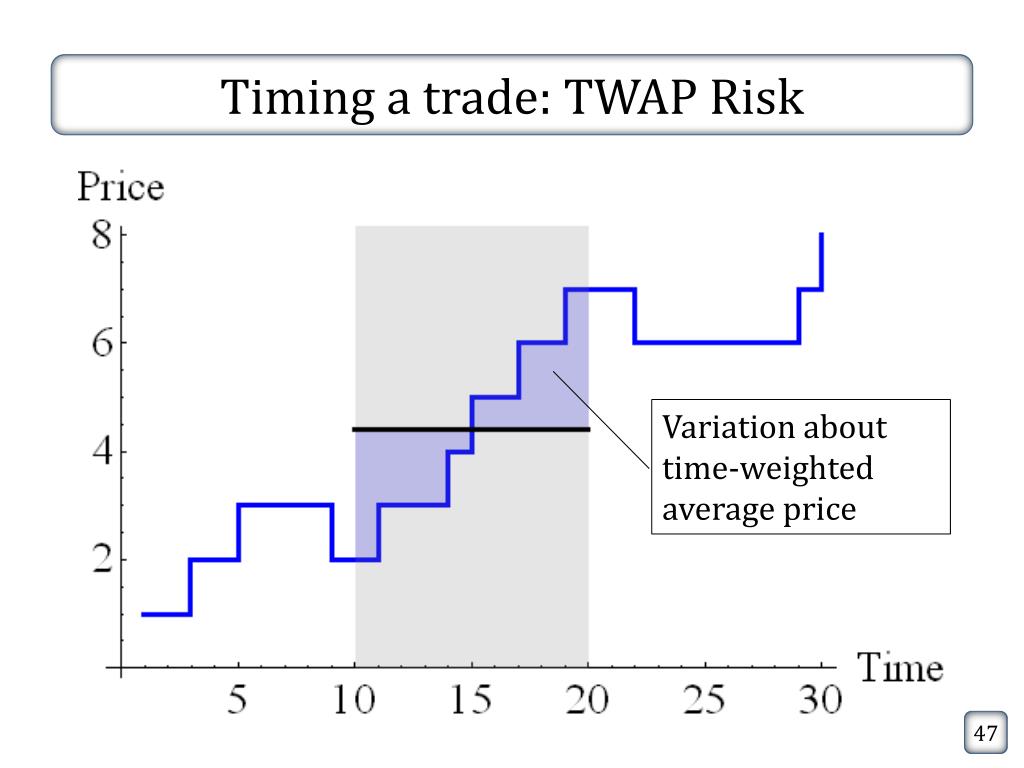 Timing a trade: TWAP Risk

Price

8

6

4

2

5 10 15 20 25 30

Time

Variation about time-weighted average price

47